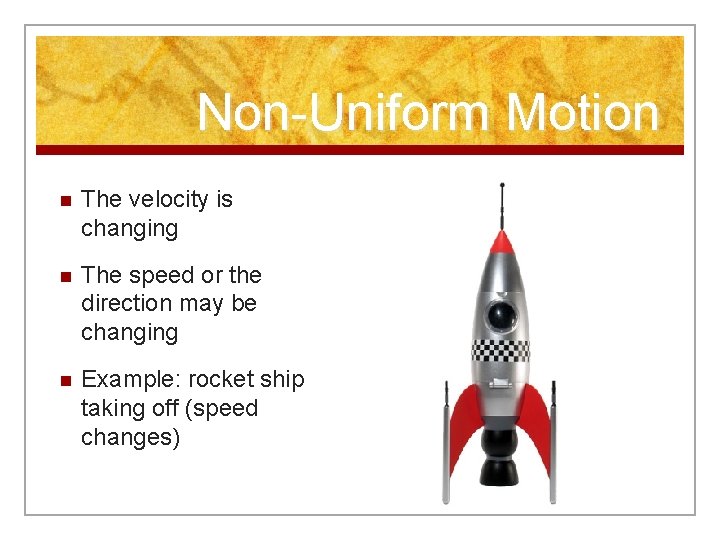 Non-Uniform Motion

- The velocity is changing
- The speed or the direction may be changing
- Example: rocket ship taking off (speed changes)